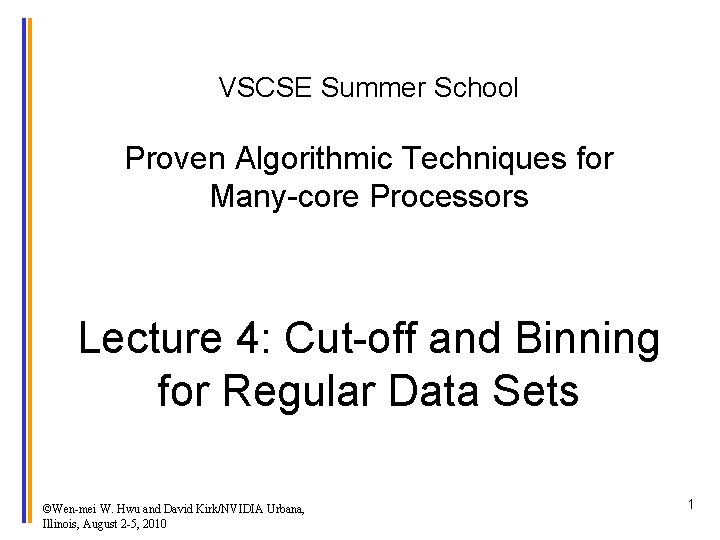 VSCSE Summer School

Proven Algorithmic Techniques for Many-core Processors

Lecture 4: Cut-off and Binning for Regular Data Sets

©Wen-mei W. Hwu and David Kirk/NVIDIA Urbana, Illinois, August 2-5, 2010

1